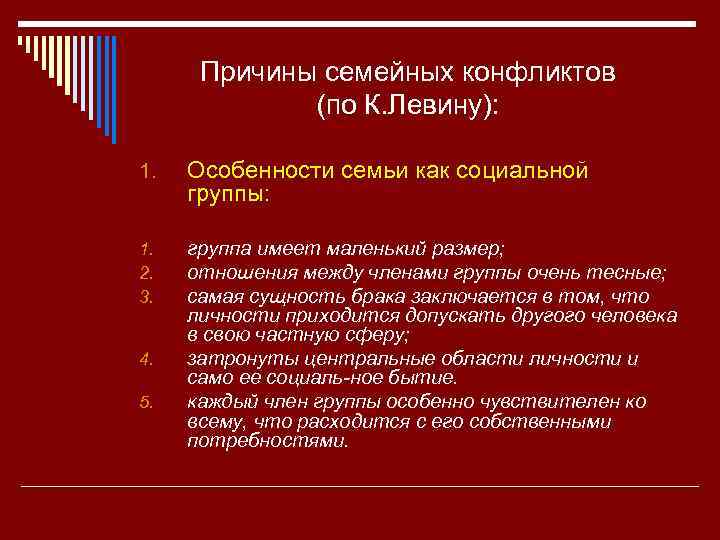 Причины семейных конфликтов (по К.Левину):

1. Особенности семьи как социальной группы:

1. группа имеет маленький размер;
2. отношения между членами группы очень тесные;
3. самая сущность брака заключается в том, что личности приходится допускать другого человека в свою частную сферу;
4. затронуты центральные области личности и само ее социаль-ное бытие.
5. каждый член группы особенно чувствителен ко всему, что расходится с его собственными потребностями.